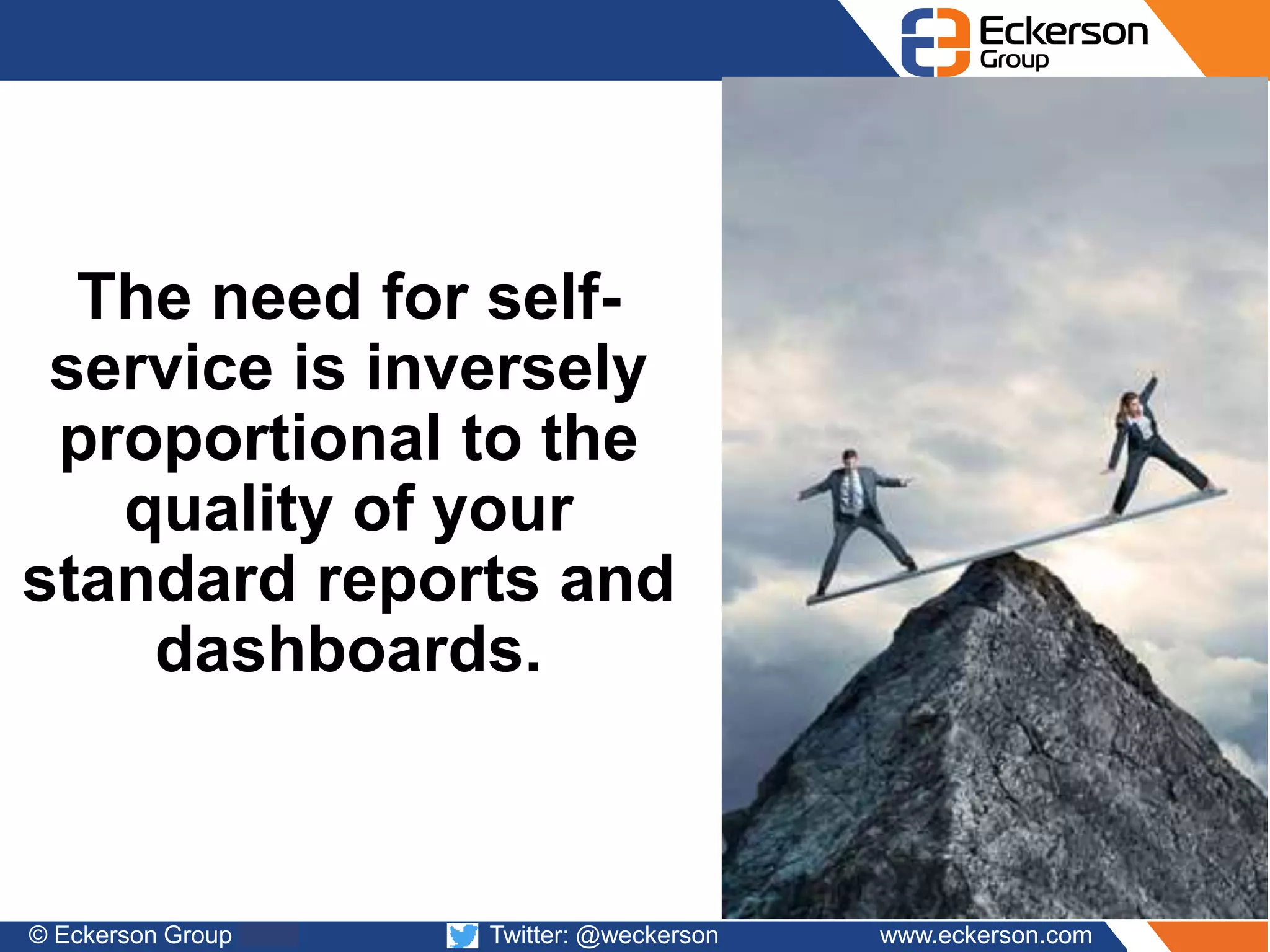 Eckerson Group

The need for self-service is inversely proportional to the quality of your standard reports and dashboards.

© Eckerson Group Twitter: @weckerson www.eckerson.com